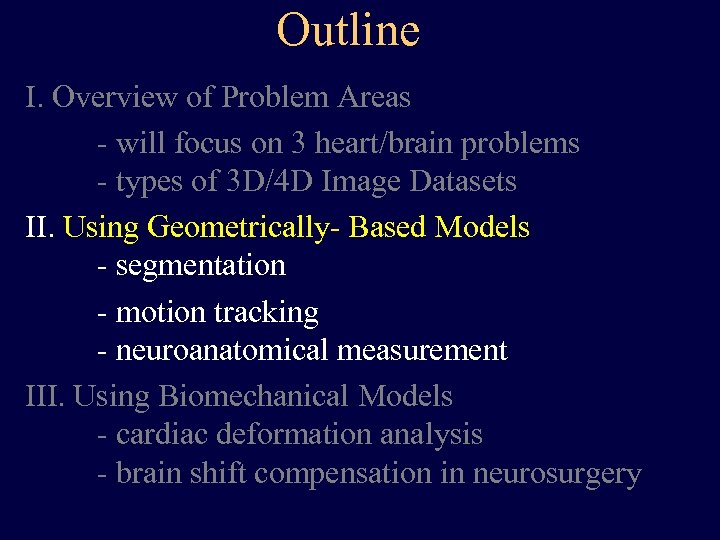 Outline

I. Overview of Problem Areas

- will focus on 3 heart/brain problems
- types of 3D/4D Image Datasets

II. Using Geometrically- Based Models

- segmentation
- motion tracking
- neuroanatomical measurement

III. Using Biomechanical Models

- cardiac deformation analysis
- brain shift compensation in neurosurgery